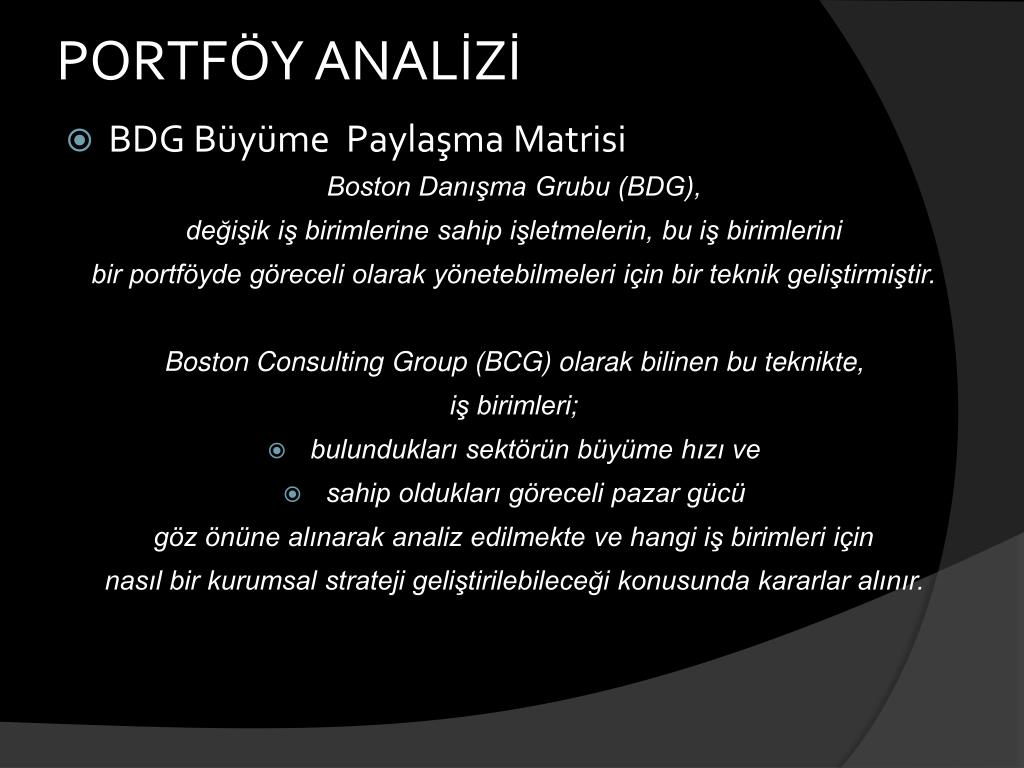 PORTFÖY ANALİZİ

BDG Büyüme  Paylaşma Matrisi

Boston Danışma Grubu (BDG),
değişik iş birimlerine sahip işletmelerin, bu iş birimlerini
bir portföyde göreceli olarak yönetebilmeleri için bir teknik geliştirmiştir.

Boston Consulting Group (BCG) olarak bilinen bu teknikte,
iş birimleri;

bulundukları sektörün büyüme hızı ve
sahip oldukları göreceli pazar gücü

göz önüne alınarak analiz edilmekte ve hangi iş birimleri için
nasıl bir kurumsal strateji geliştirilebileceği konusunda kararlar alınır.